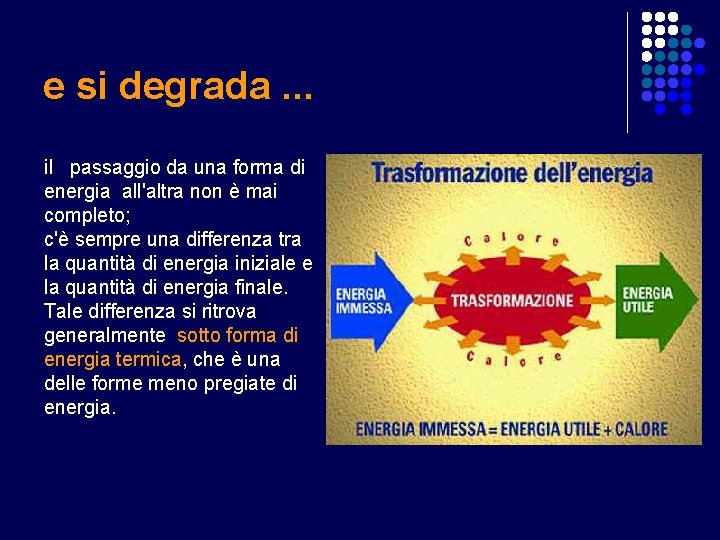 e si degrada ...

il passaggio da una forma di energia all'altra non è mai completo;
c'è sempre una differenza tra la quantità di energia iniziale e la quantità di energia finale. Tale differenza si ritrova generalmente sotto forma di energia termica, che è una delle forme meno pregiate di energia.

Trasformazione dell'energia

Calore

ENERGIA IMMESSA

TRASFORMAZIONE

ENERGIA UTILE

Calore

ENERGIA IMMESSA = ENERGIA UTILE + CALORE